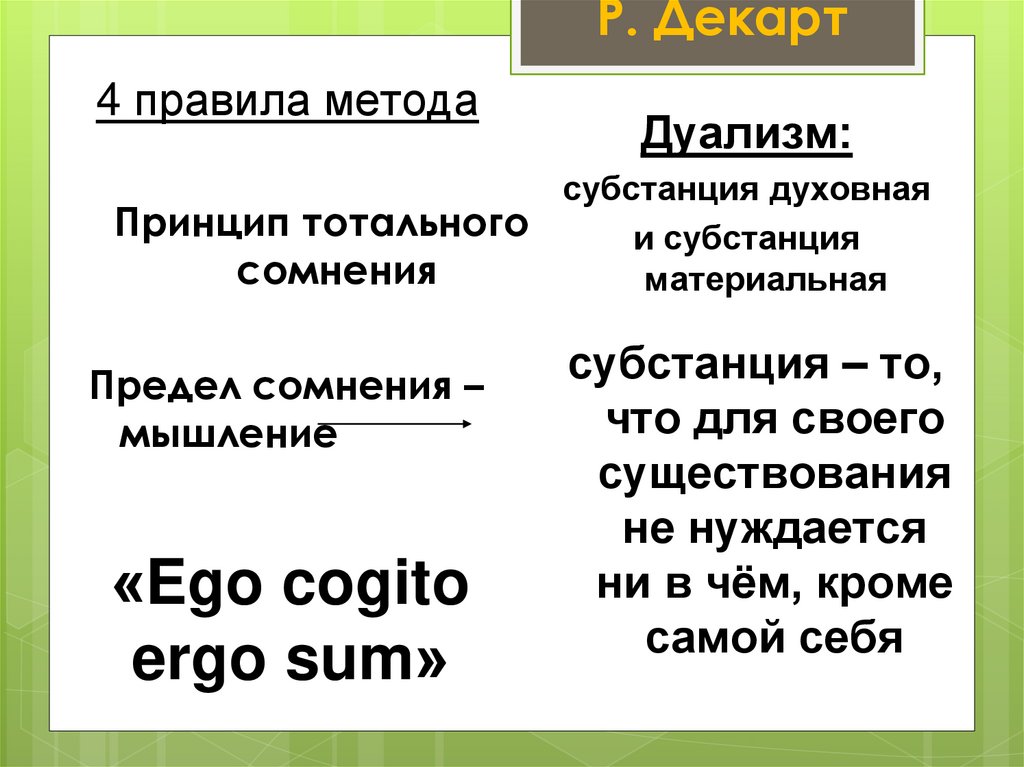 Р. Декарт

4 правила метода

Принцип тотального сомнения

Предел сомнения – мышление

«Ego cogito ergo sum»

Дуализм:

субстанция духовная и субстанция материальная

субстанция – то, что для своего существования не нуждается ни в чём, кроме самой себя